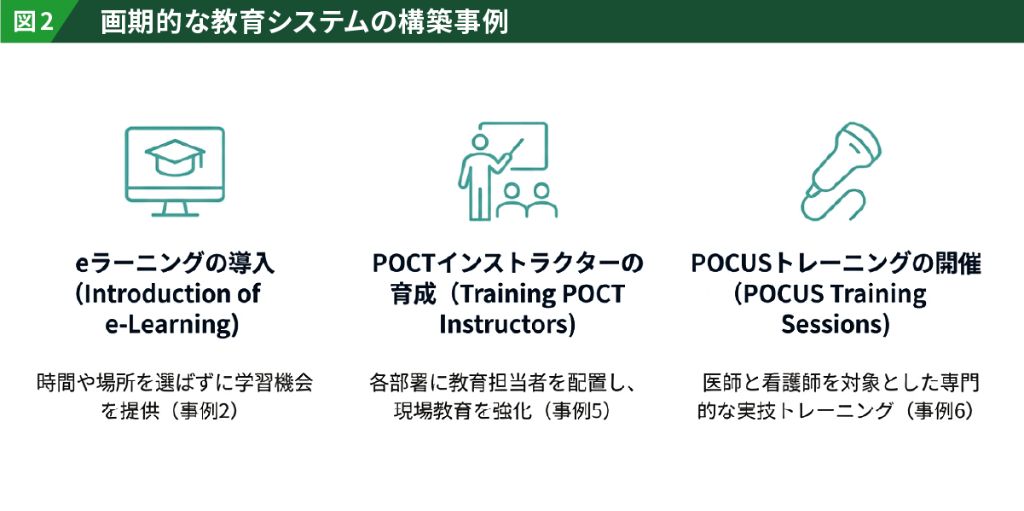 図2 画期的な教育システムの構築事例

eラーニングの導入（Introduction of e-Learning）

時間や場所を選ばずに学習機会を提供（事例2）

POCTインストラクターの育成（Training POCT Instructors）

各部署に教育担当者を配置し、現場教育を強化（事例5）

POCUSトレーニングの開催（POCUS Training Sessions）

医師と看護師を対象とした専門的な実技トレーニング（事例6）